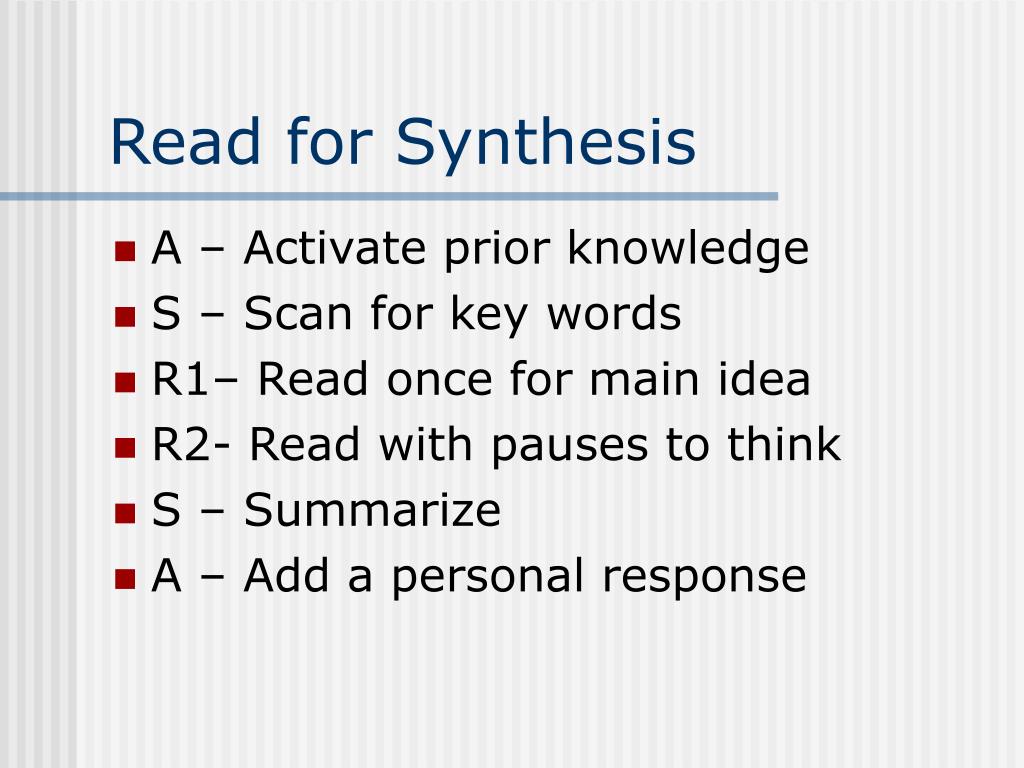 Read for Synthesis

- A – Activate prior knowledge
- S – Scan for key words
- R1– Read once for main idea
- R2- Read with pauses to think
- S – Summarize
- A – Add a personal response